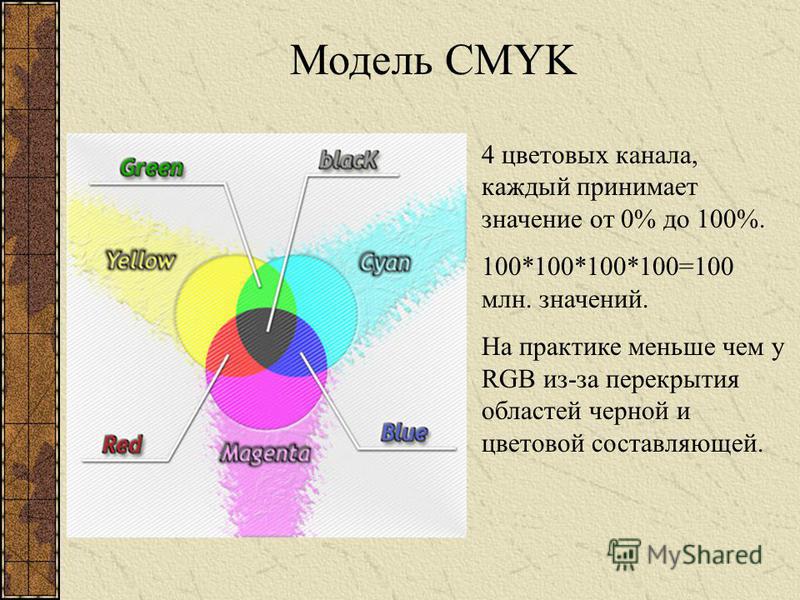 Модель CMYK

Green

blacK

Yellow

Cyan

Red

Magenta

Blue

4 цветовых канала, каждый принимает значение от 0% до 100%.

100*100*100*100=100 млн. значений.

На практике меньше чем у RGB из-за перекрытия областей черной и цветовой составляющей.

MyShared